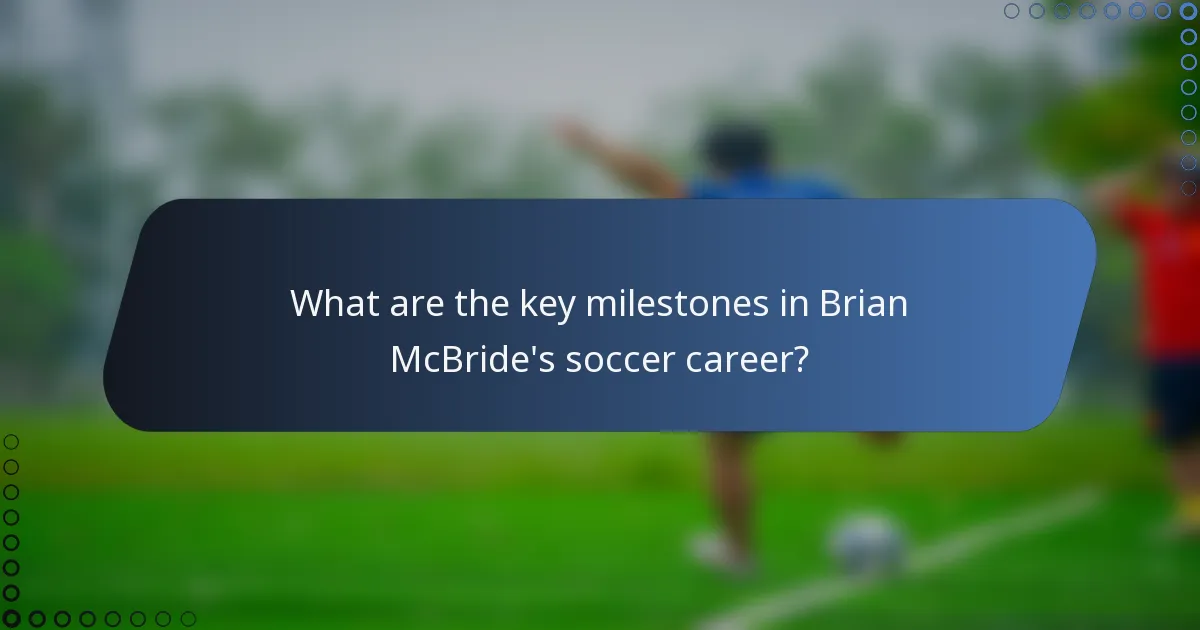 What are the key milestones in Brian McBride's soccer career?